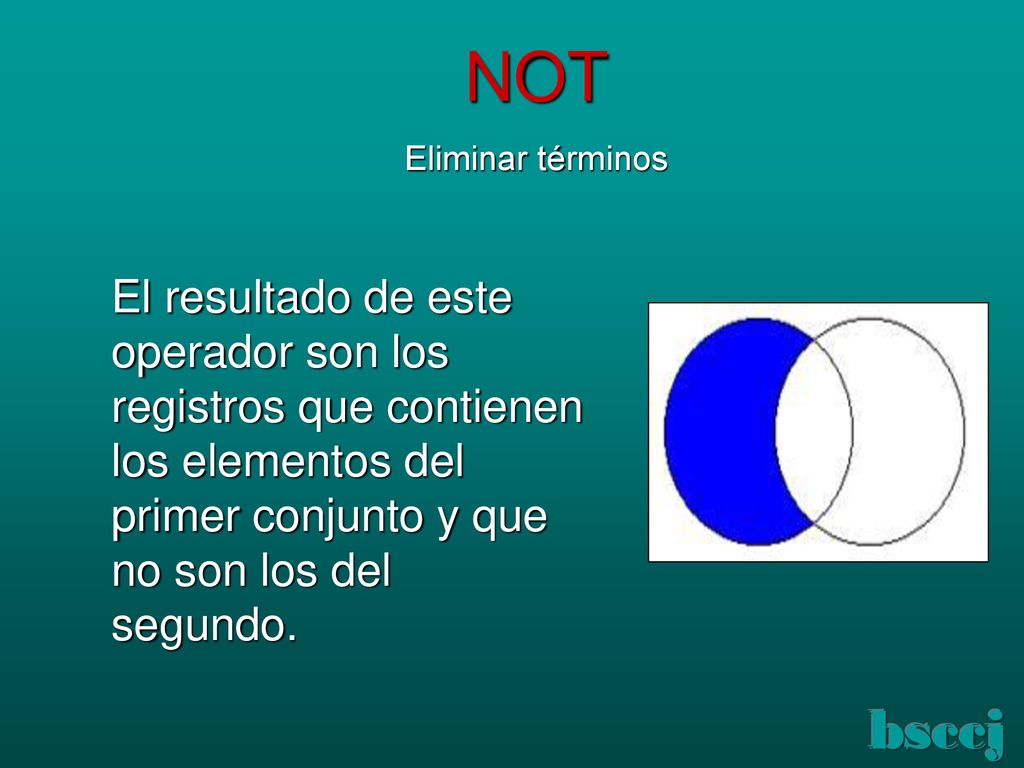 NOT

Eliminar términos

El resultado de este operador son los registros que contienen los elementos del primer conjunto y que no son los del segundo.

bsccj